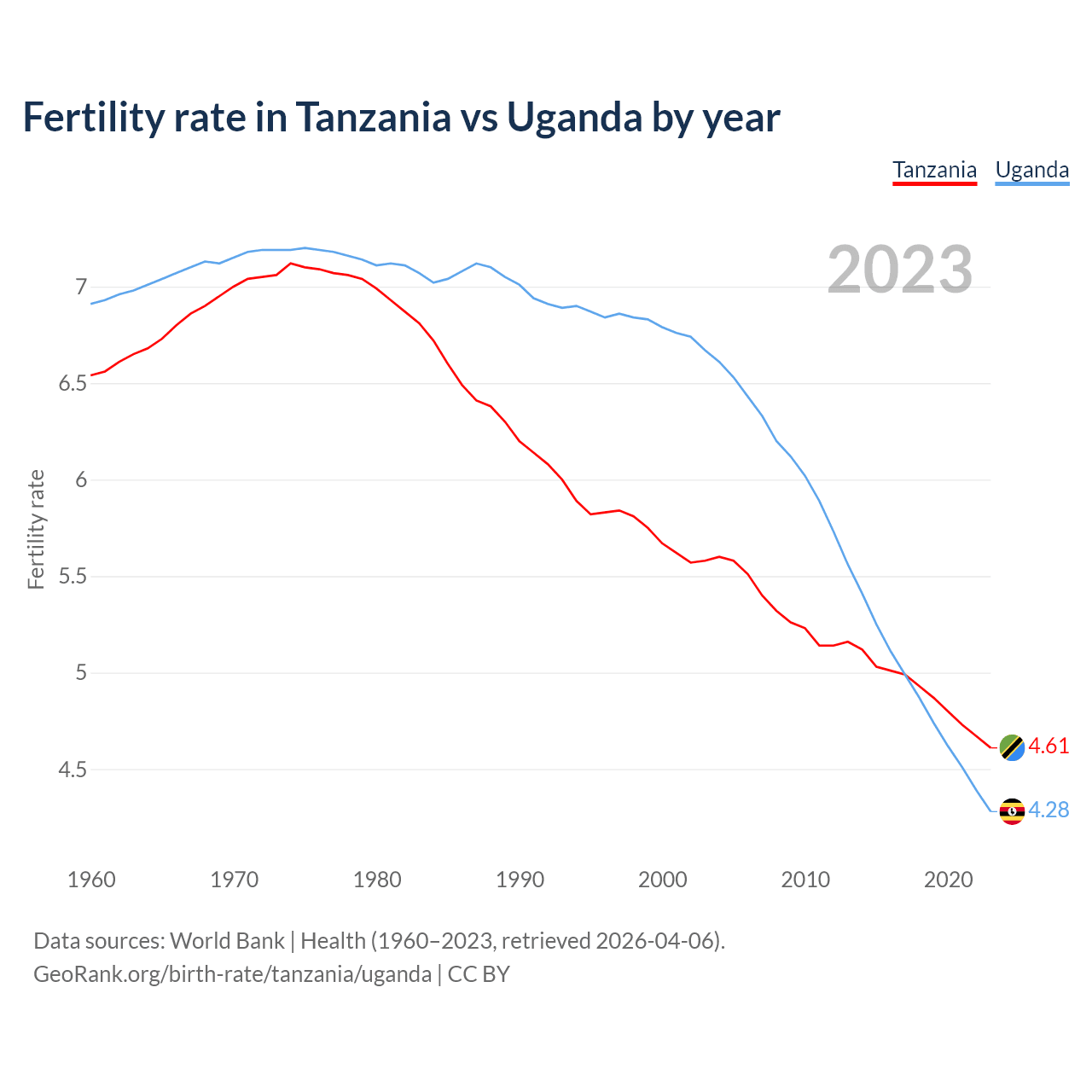 Fertility rate in Tanzania vs Uganda by year

Tanzania Uganda

2023

Fertility rate

7
6.5
6
5.5
5
4.5

4.61
4.28

1960 1970 1980 1990 2000 2010 2020

Data sources: World Bank | Health (1960–2023, retrieved 2026-04-06).
GeoRank.org/birth-rate/tanzania/uganda | CC BY